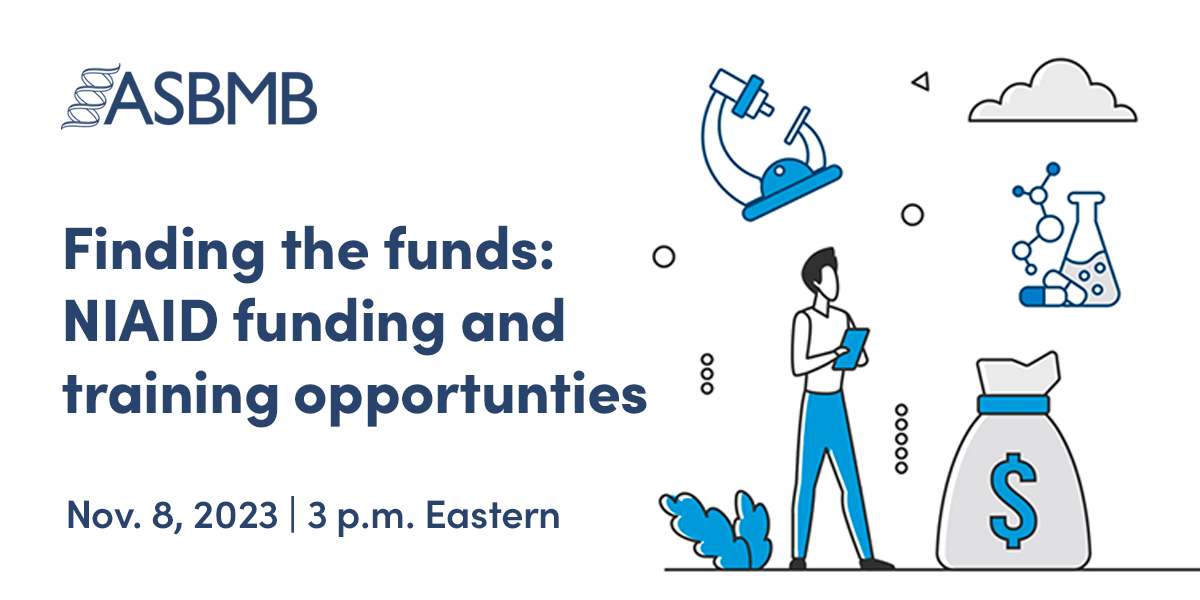 ASBMB

Finding the funds: NIAID funding and training opportunties

Nov. 8, 2023 | 3 p.m. Eastern

$